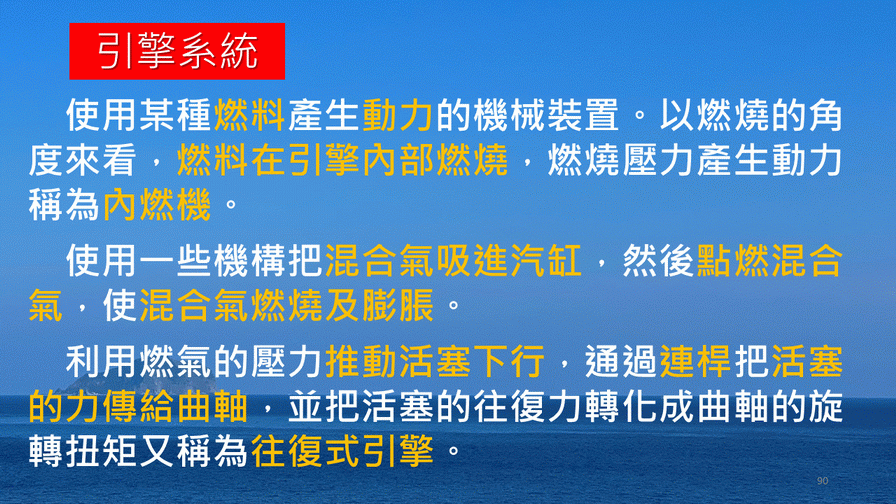 引擎系統

使用某種燃料產生動力的機械裝置。以燃燒的角度來看，燃料在引擎內部燃燒，燃燒壓力產生動力稱為內燃機。

使用一些機構把混合氣吸進汽缸，然後點燃混合氣，使混合氣燃燒及膨脹。

利用燃氣的壓力推動活塞下行，通過連桿把活塞的力傳給曲軸，並把活塞的往復力轉化成曲軸的旋轉扭矩又稱為往復式引擎。

90